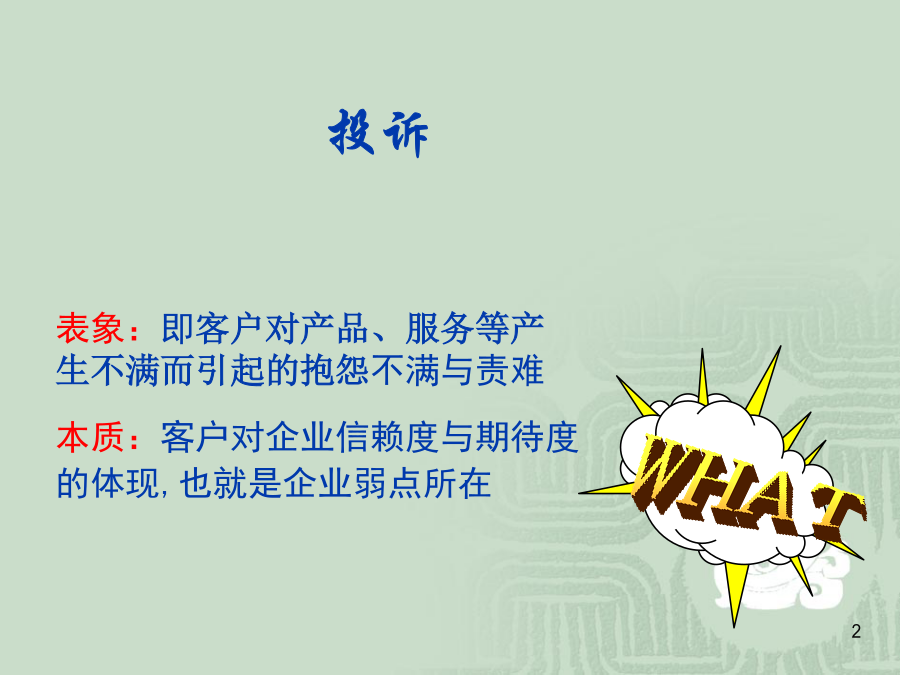 投诉

表象：即客户对产品、服务等产生不满而引起的抱怨不满与责难

本质：客户对企业信赖度与期待度的体现，也就是企业弱点所在

WHAT

2